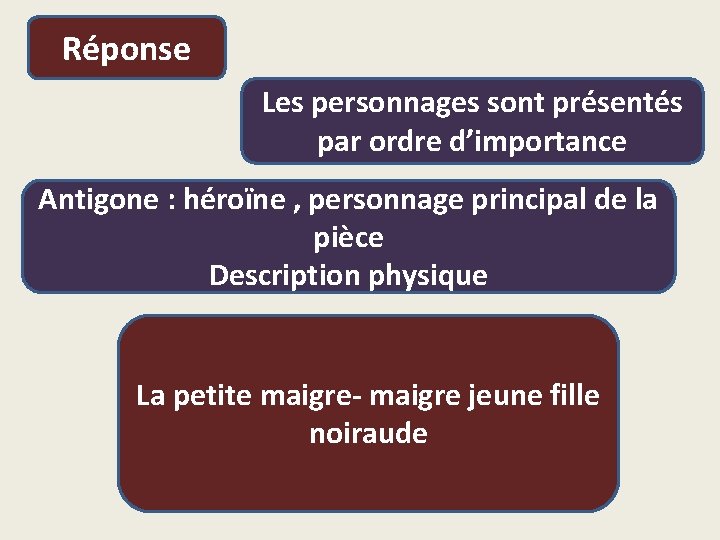 Réponse

Les personnages sont présentés par ordre d’importance

Antigone : héroïne , personnage principal de la pièce
Description physique

La petite maigre- maigre jeune fille noiraude